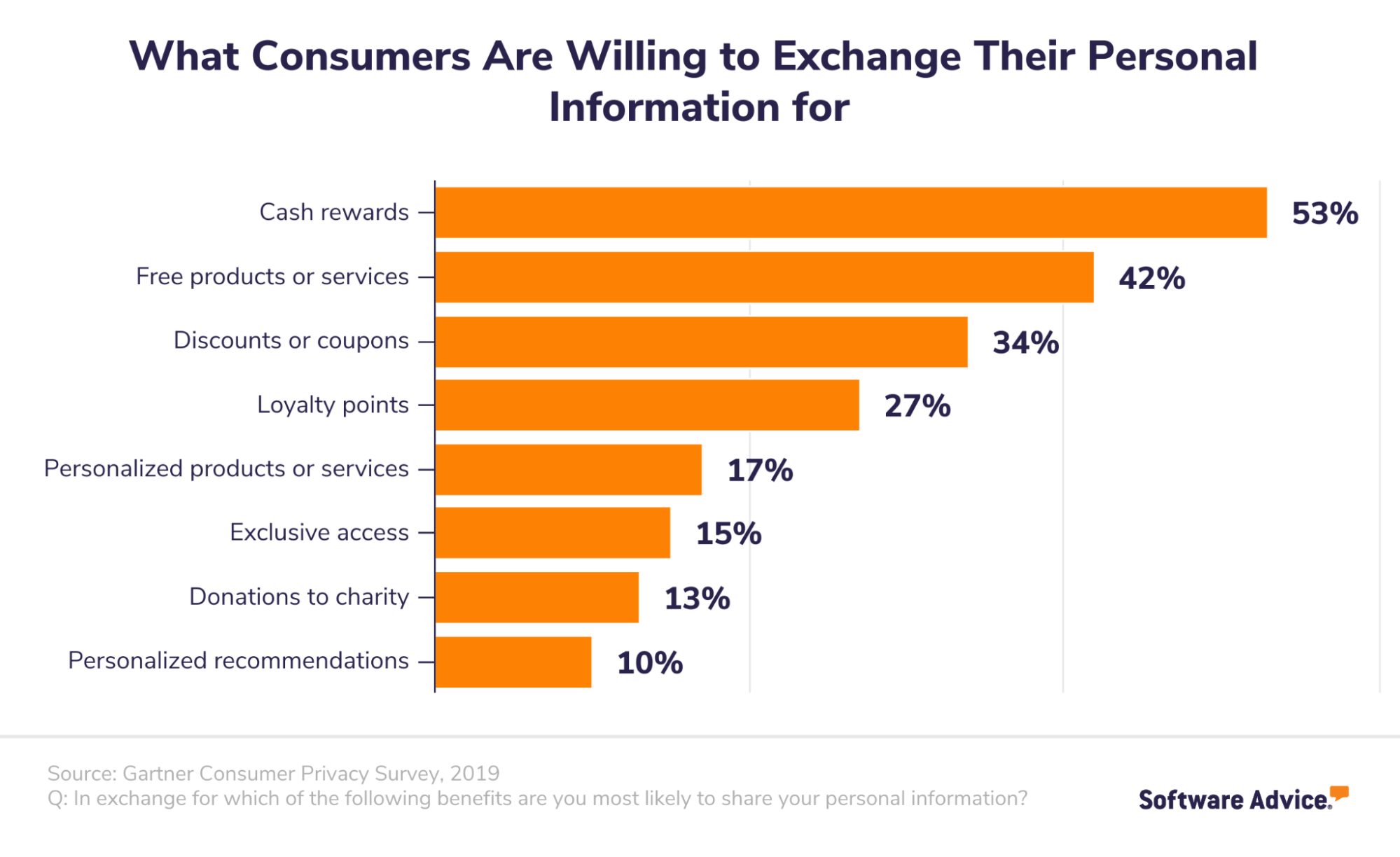 What Consumers Are Willing to Exchange Their Personal Information for

Cash rewards 53%
Free products or services 42%
Discounts or coupons 34%
Loyalty points 27%
Personalized products or services 17%
Exclusive access 15%
Donations to charity 13%
Personalized recommendations 10%

Source: Gartner Consumer Privacy Survey, 2019
Q: In exchange for which of the following benefits are you most likely to share your personal information?

Software Advice.